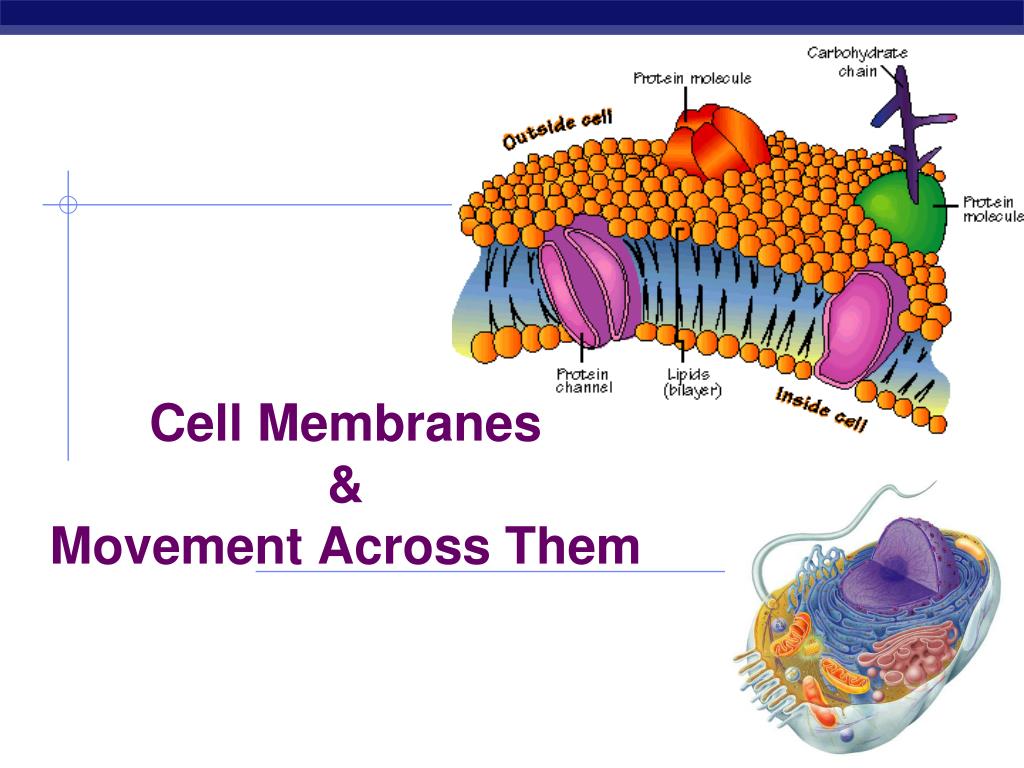 Carbohydrate chain

Protein molecule

Outside cell

Protein molecule

Protein channel

Lipids (bilayer)

Inside cell

Cell Membranes
&
Movement Across Them